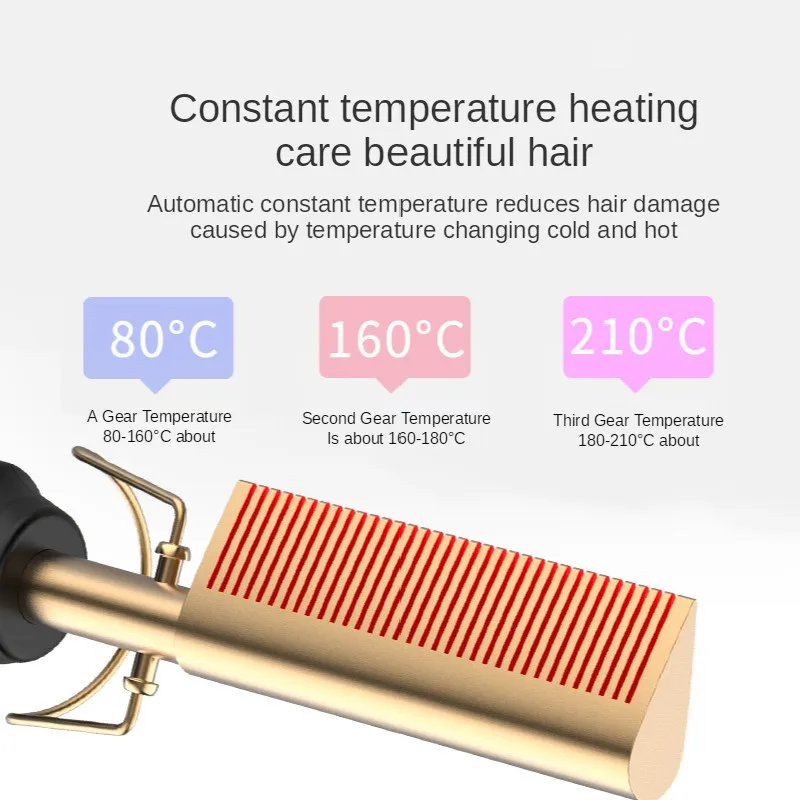 Constant temperature heating care beautiful hair

Automatic constant temperature reduces hair damage caused by temperature changing cold and hot

80°C

A Gear Temperature 80-160°C about

160°C

Second Gear Temperature Is about 160-180°C

210°C

Third Gear Temperature 180-210°C about